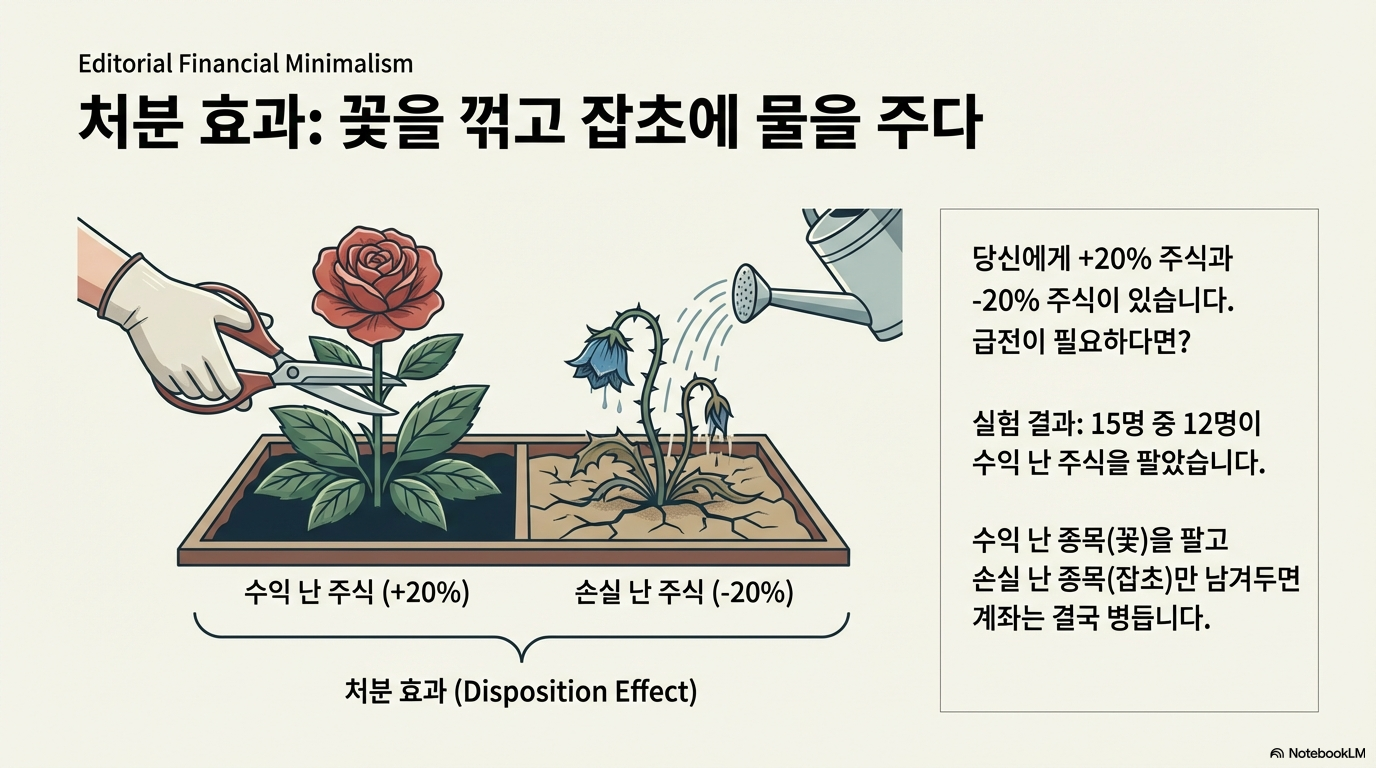 Editorial Financial Minimalism

처분 효과: 꽃을 꺾고 잡초에 물을 주다

수익 난 주식 (+20%)

손실 난 주식 (-20%)

처분 효과 (Disposition Effect)

당신에게 +20% 주식과 -20% 주식이 있습니다. 급전이 필요하다면?

실험 결과: 15명 중 12명이 수익 난 주식을 팔았습니다.

수익 난 종목(꽃)을 팔고 손실 난 종목(잡초)만 남겨두면 계좌는 결국 병듭니다.

NotebookLM